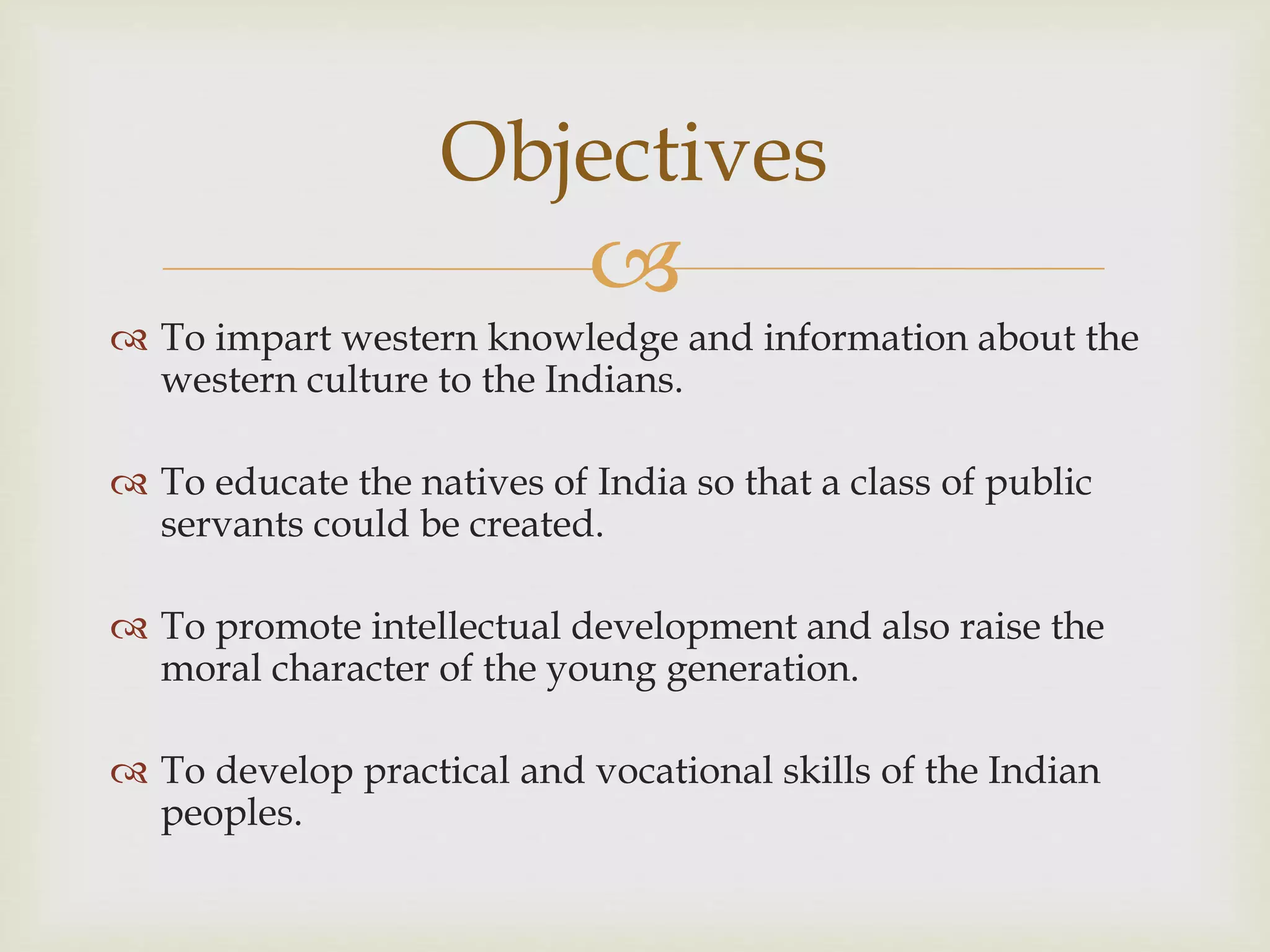 Objectives

To impart western knowledge and information about the western culture to the Indians.

To educate the natives of India so that a class of public servants could be created.

To promote intellectual development and also raise the moral character of the young generation.

To develop practical and vocational skills of the Indian peoples.